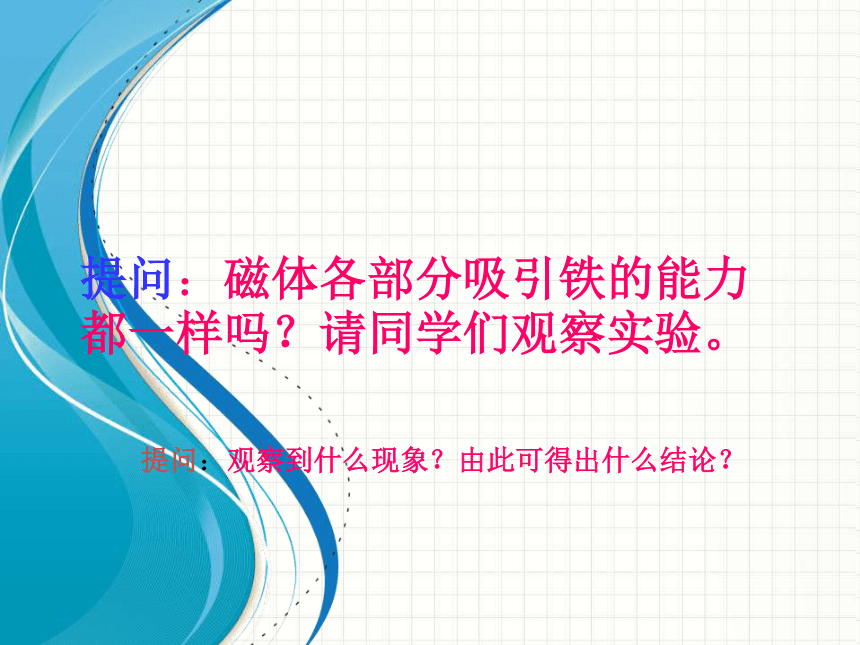 提问：磁体各部分吸引铁的能力都一样吗？请同学们观察实验。

提问：观察到什么现象？由此可得出什么结论？